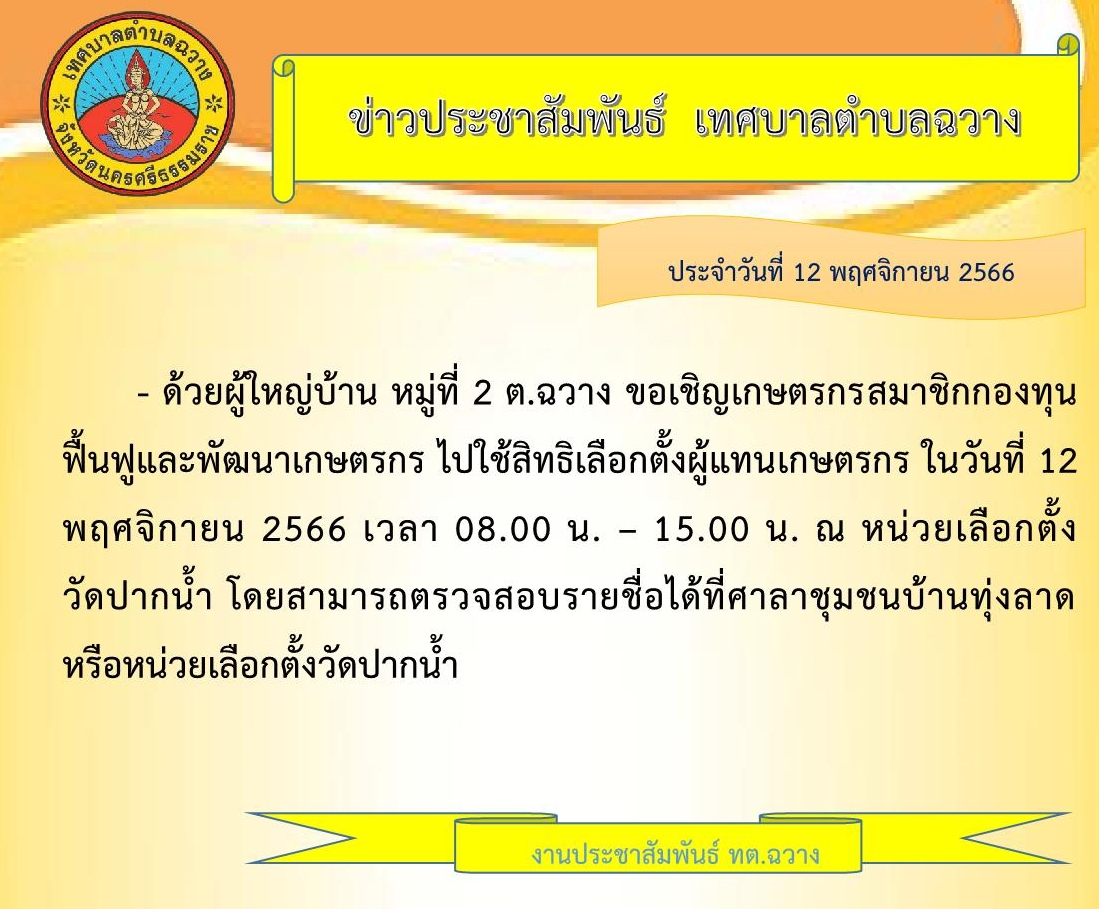 เทศบาลตำบลฉวาง
จังหวัดนครศรีธรรมราช

ข่าวประชาสัมพันธ์ เทศบาลตำบลฉวาง

ประจำวันที่ 12 พฤศจิกายน 2566

- ด้วยผู้ใหญ่บ้าน หมู่ที่ 2 ต.ฉวาง ขอเชิญเกษตรกรสมาชิกกองทุนฟื้นฟูและพัฒนาเกษตรกร ไปใช้สิทธิเลือกตั้งผู้แทนเกษตรกร ในวันที่ 12 พฤศจิกายน 2566 เวลา 08.00 น. – 15.00 น. ณ หน่วยเลือกตั้งวัดปากน้ำ โดยสามารถตรวจสอบรายชื่อได้ที่ศาลาชุมชนบ้านทุ่งลาด หรือหน่วยเลือกตั้งวัดปากน้ำ

งานประชาสัมพันธ์ ทต.ฉวาง